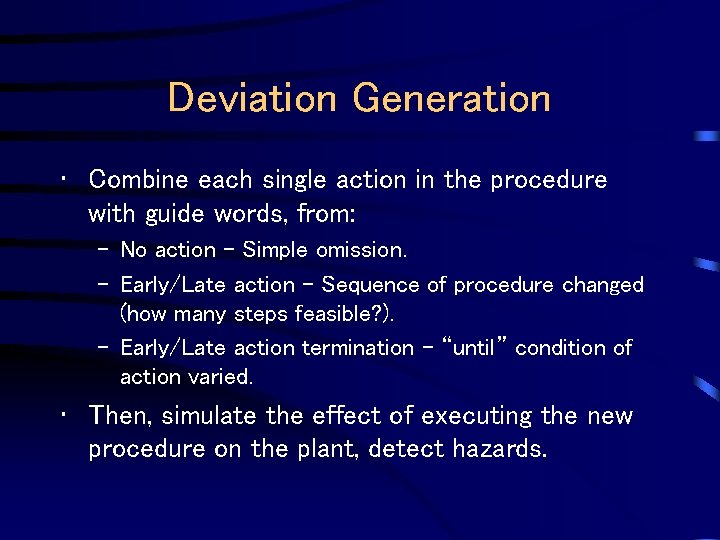 Deviation Generation

• Combine each single action in the procedure with guide words, from:
– No action – Simple omission.
– Early/Late action – Sequence of procedure changed (how many steps feasible?).
– Early/Late action termination – "until" condition of action varied.

• Then, simulate the effect of executing the new procedure on the plant, detect hazards.